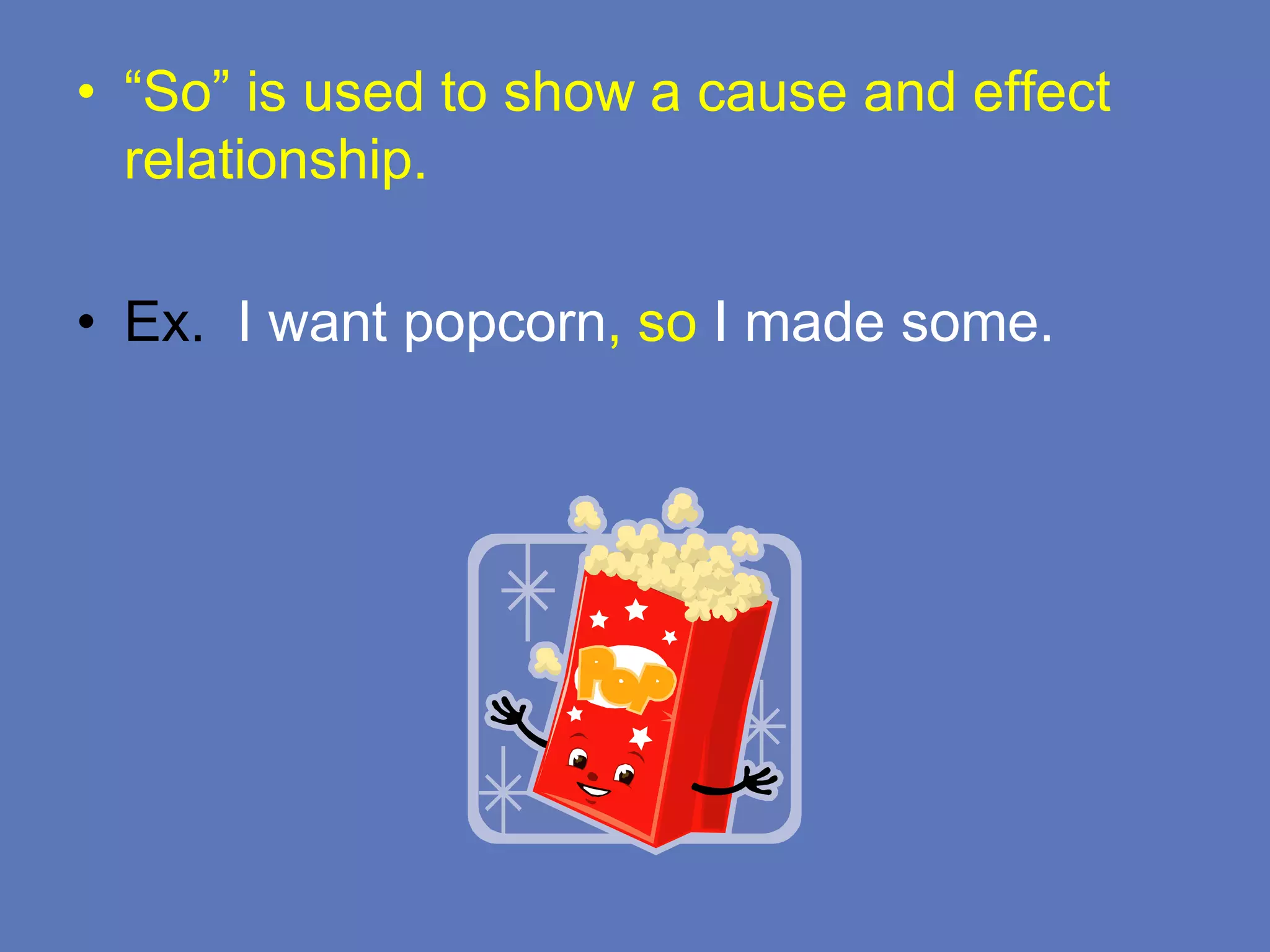 • “So” is used to show a cause and effect relationship.

• Ex. I want popcorn, so I made some.

Pop